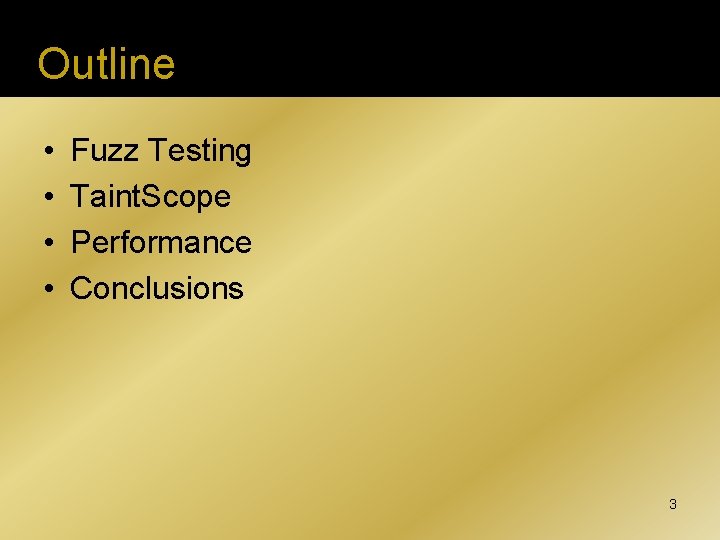 Outline

• Fuzz Testing
• TaintScope
• Performance
• Conclusions

3